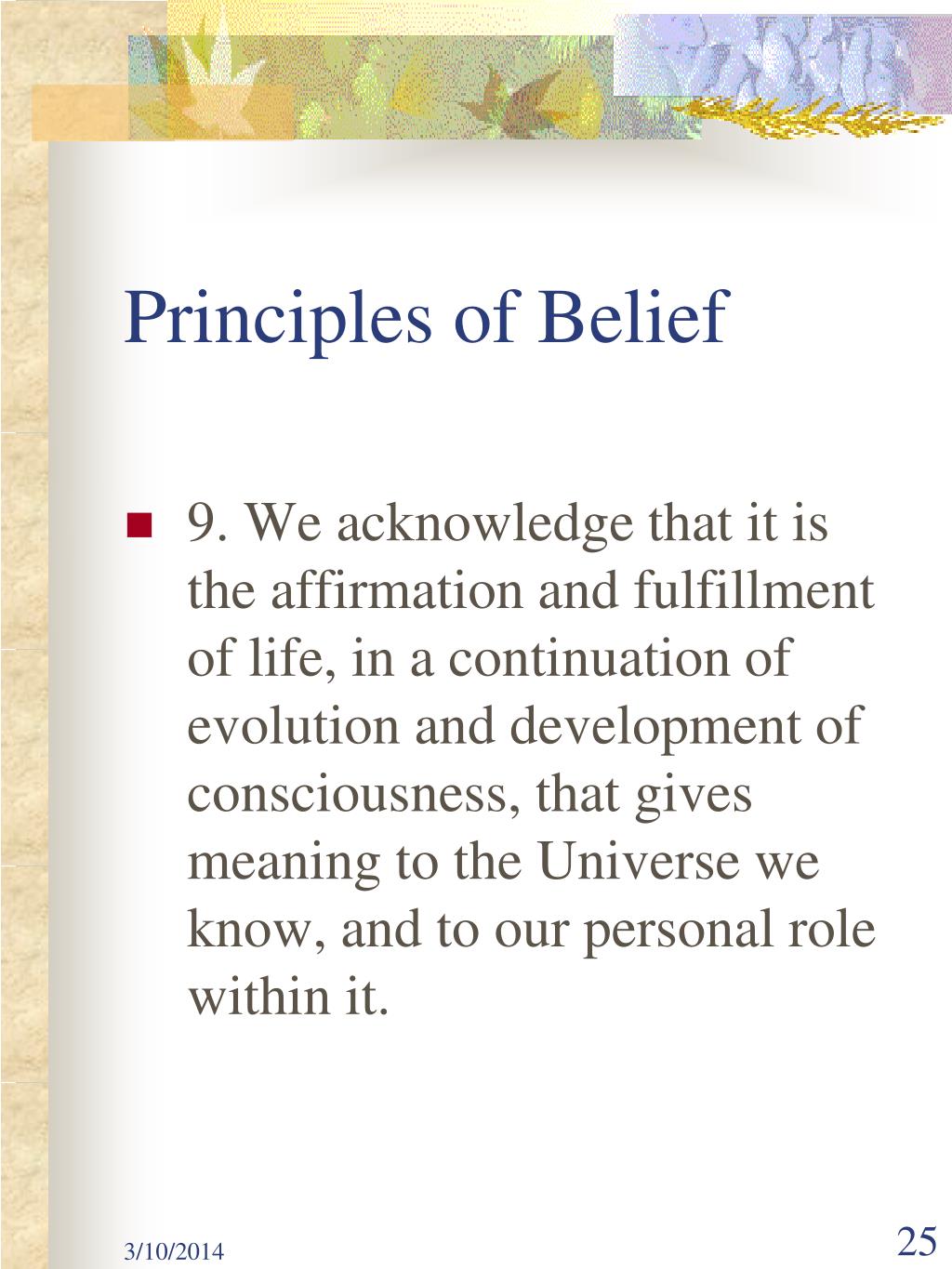 Principles of Belief

9. We acknowledge that it is the affirmation and fulfillment of life, in a continuation of evolution and development of consciousness, that gives meaning to the Universe we know, and to our personal role within it.

3/10/2014

25